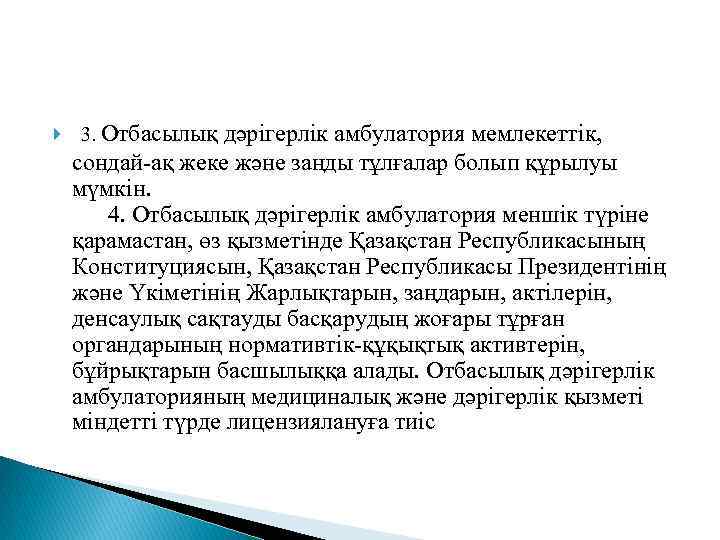 3. Отбасылық дәрігерлік амбулатория мемлекеттік, сондай-ақ жеке және заңды тұлғалар болып құрылуы мүмкін.

4. Отбасылық дәрігерлік амбулатория меншік түріне қарамастан, өз қызметінде Қазақстан Республикасының Конституциясын, Қазақстан Республикасы Президентінің және Үкіметінің Жарлықтарын, заңдарын, актілерін, денсаулық сақтауды басқарудың жоғары тұрған органдарының нормативтік-құқықтық активтерін, бұйрықтарын басшылыққа алады. Отбасылық дәрігерлік амбулаторияның медициналық және дәрігерлік қызметі міндетті түрде лицензиялануға тиіс